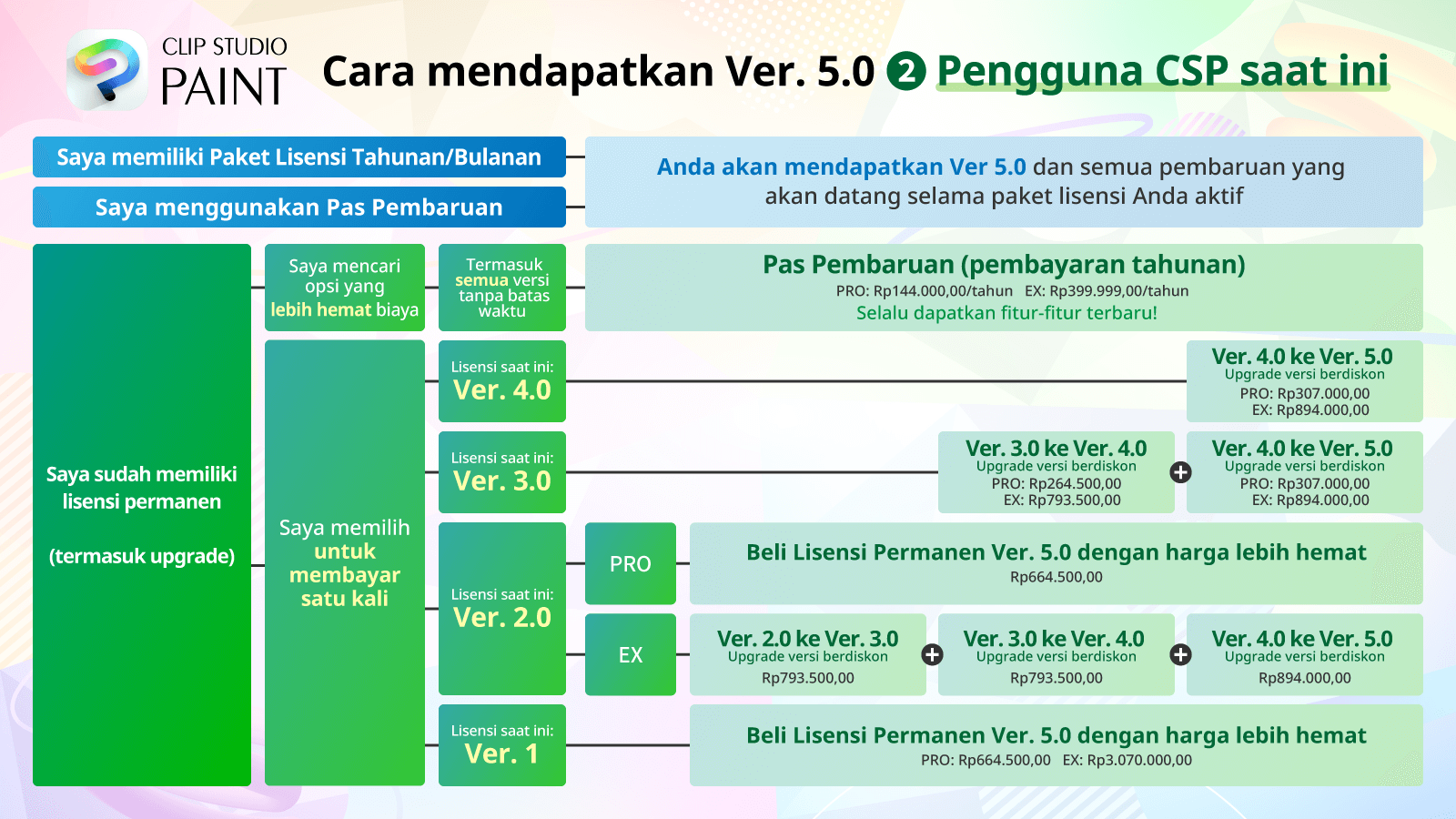 CLIP STUDIO PAINT

Cara mendapatkan Ver. 5.0 2 Pengguna CSP saat ini

Saya memiliki Paket Lisensi Tahunan/Bulanan

Saya menggunakan Pas Pembaruan

Anda akan mendapatkan Ver 5.0 dan semua pembaruan yang akan datang selama paket lisensi Anda aktif

Saya sudah memiliki lisensi permanen

(termasuk upgrade)

Saya mencari opsi yang lebih hemat biaya

Termasuk semua versi tanpa batas waktu

Pas Pembaruan (pembayaran tahunan)
PRO: Rp144.000,00/tahun EX: Rp399.999,00/tahun
Selalu dapatkan fitur-fitur terbaru!

Saya memilih untuk membayar satu kali

Lisensi saat ini:
Ver. 4.0

Ver. 4.0 ke Ver. 5.0
Upgrade versi berdiskon
PRO: Rp307.000,00
EX: Rp894.000,00

Lisensi saat ini:
Ver. 3.0

Ver. 3.0 ke Ver. 4.0
Upgrade versi berdiskon
PRO: Rp264.500,00
EX: Rp793.500,00

Ver. 4.0 ke Ver. 5.0
Upgrade versi berdiskon
PRO: Rp307.000,00
EX: Rp894.000,00

Lisensi saat ini:
Ver. 2.0

PRO

Beli Lisensi Permanen Ver. 5.0 dengan harga lebih hemat
Rp664.500,00

EX

Ver. 2.0 ke Ver. 3.0
Upgrade versi berdiskon
Rp793.500,00

Ver. 3.0 ke Ver. 4.0
Upgrade versi berdiskon
Rp793.500,00

Ver. 4.0 ke Ver. 5.0
Upgrade versi berdiskon
Rp894.000,00

Lisensi saat ini:
Ver. 1

Beli Lisensi Permanen Ver. 5.0 dengan harga lebih hemat
PRO: Rp664.500,00 EX: Rp3.070.000,00